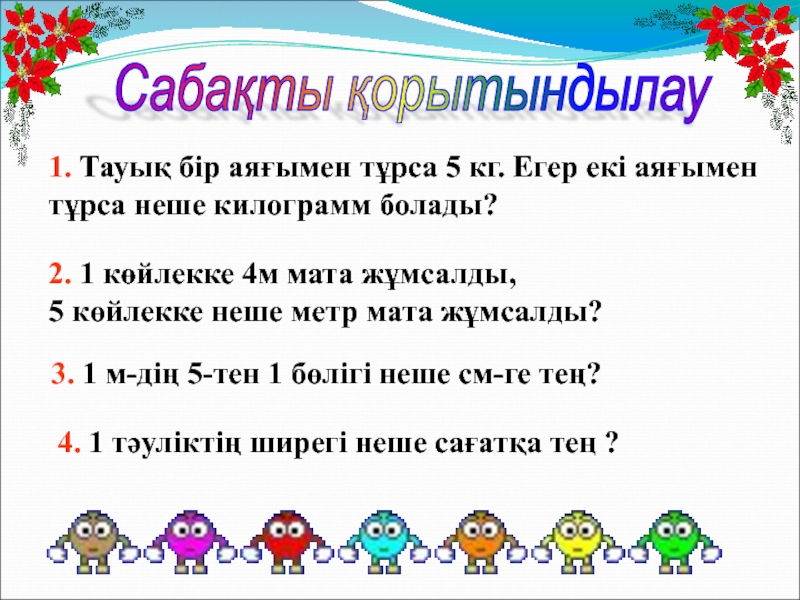 Сабақты қорытындылау

1. Тауық бір аяғымен тұрса 5 кг. Егер екі аяғымен тұрса неше килограмм болады?

2. 1 көйлекке 4м мата жұмсалды,
5 көйлекке неше метр мата жұмсалды?

3. 1 м-дің 5-тен 1 бөлігі неше см-ге тең?

4. 1 тәуліктің ширегі неше сағатқа тең ?